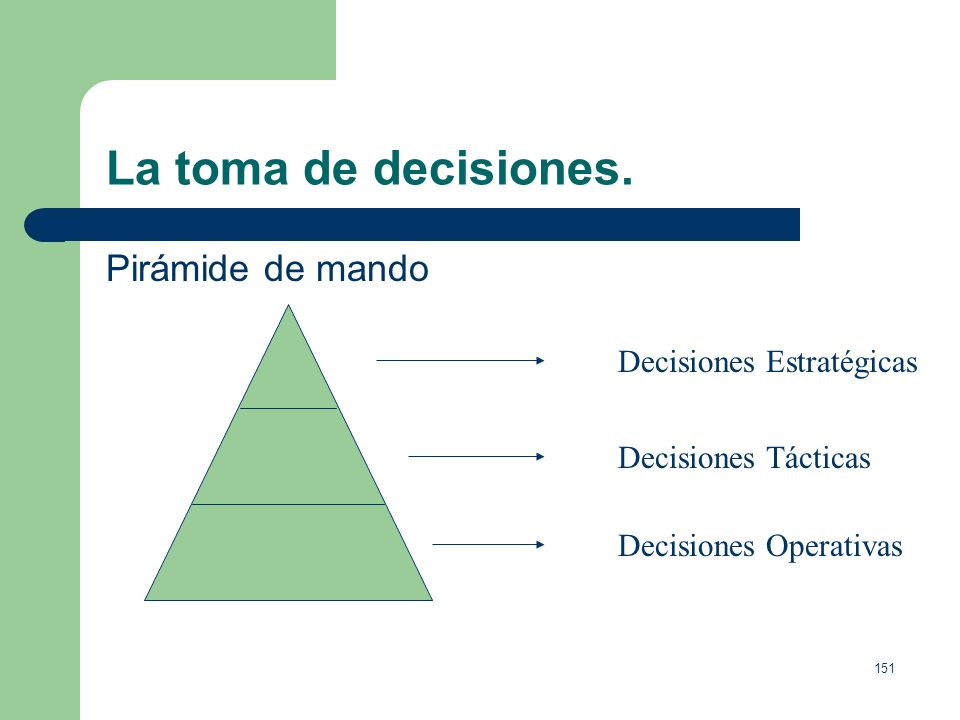 La toma de decisiones.

Pirámide de mando

Decisiones Estratégicas

Decisiones Tácticas

Decisiones Operativas

151